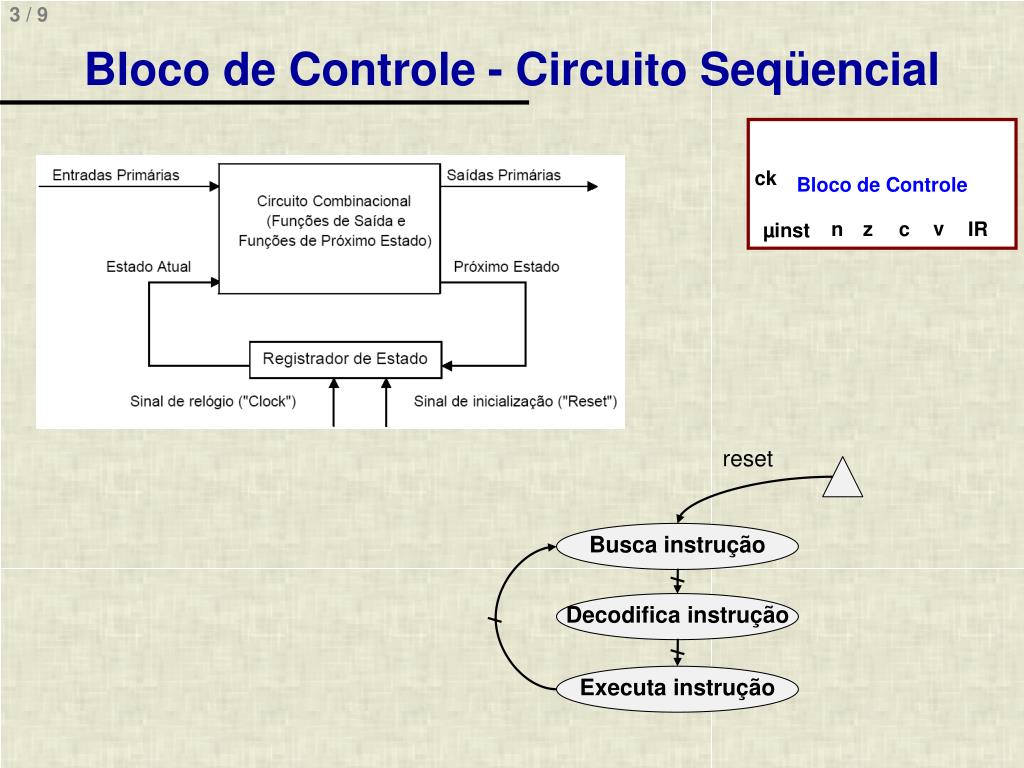 3 / 9

Bloco de Controle - Circuito Seqüencial

Entradas Primárias

Circuito Combinacional (Funções de Saída e Funções de Próximo Estado)

Saídas Primárias

Estado Atual

Próximo Estado

Registrador de Estado

Sinal de relógio ("Clock")

Sinal de inicialização ("Reset")

ck

Bloco de Controle

μinst n z c v IR

reset

Busca instrução

Decodifica instrução

Executa instrução